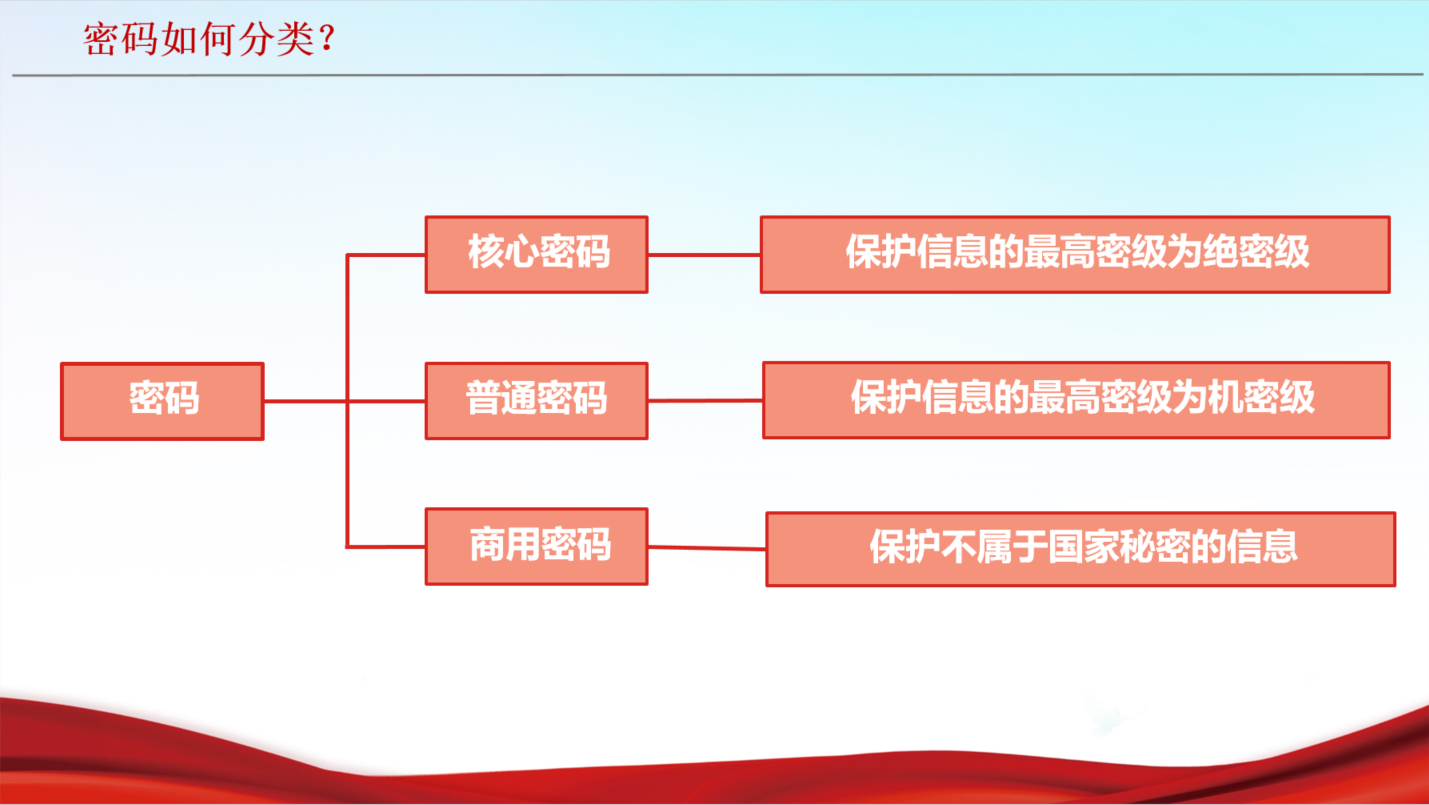 密码如何分类？

密码

核心密码

保护信息的最高密级为绝密级

普通密码

保护信息的最高密级为机密级

商用密码

保护不属于国家秘密的信息